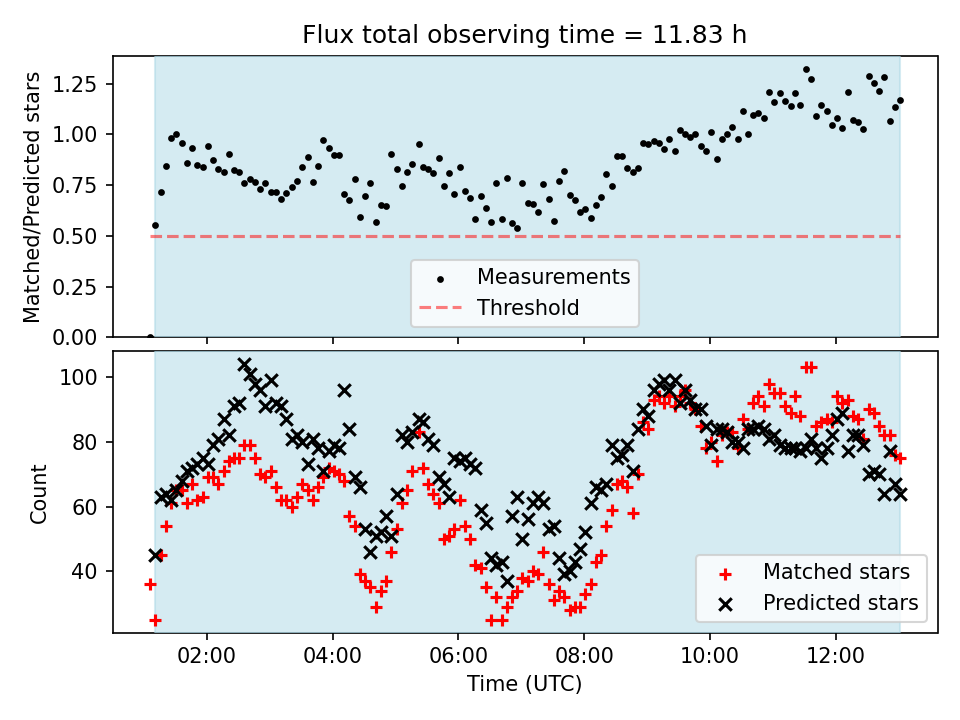 Flux total observing time = 11.83 h

Matched/Predicted stars

1.25
1.00
0.75
0.50
0.25
0.00

Measurements
Threshold

Count

100
80
60
40

Matched stars
Predicted stars

02:00
04:00
06:00
08:00
10:00
12:00

Time (UTC)